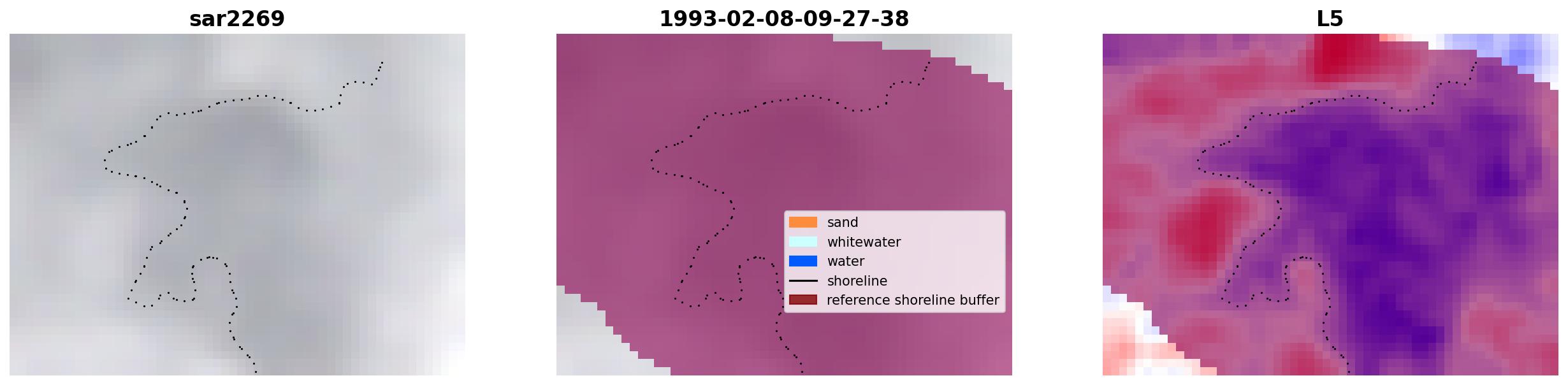 sar2269

1993-02-08-09-27-38

sand
whitewater
water
shoreline
reference shoreline buffer

L5